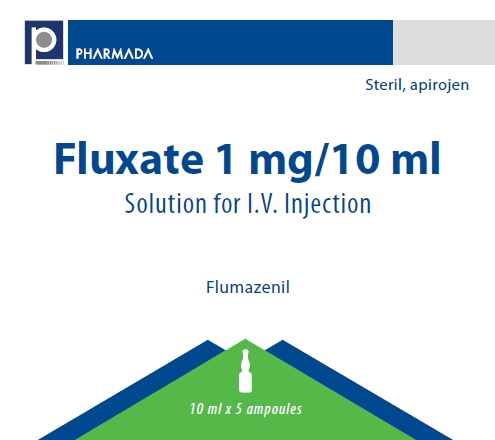 PHARMADA

Steril, apirojen

Fluxate 1 mg/10 ml
Solution for I.V. Injection

Flumazenil

10 ml x 5 ampoules